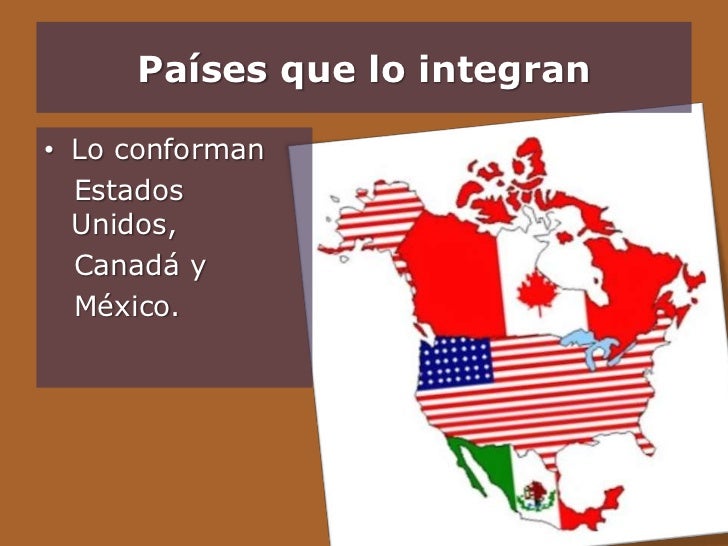 Países que lo integran

• Lo conforman Estados Unidos, Canadá y México.